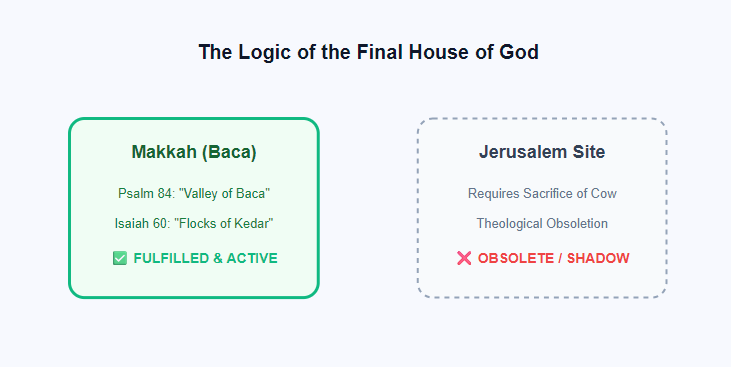 The Logic of the Final House of God

Makkah (Baca)

Psalm 84: "Valley of Baca"

Isaiah 60: "Flocks of Kedar"

✅ FULFILLED & ACTIVE

Jerusalem Site

Requires Sacrifice of Cow

Theological Obsoletion

❌ OBSOLETE / SHADOW